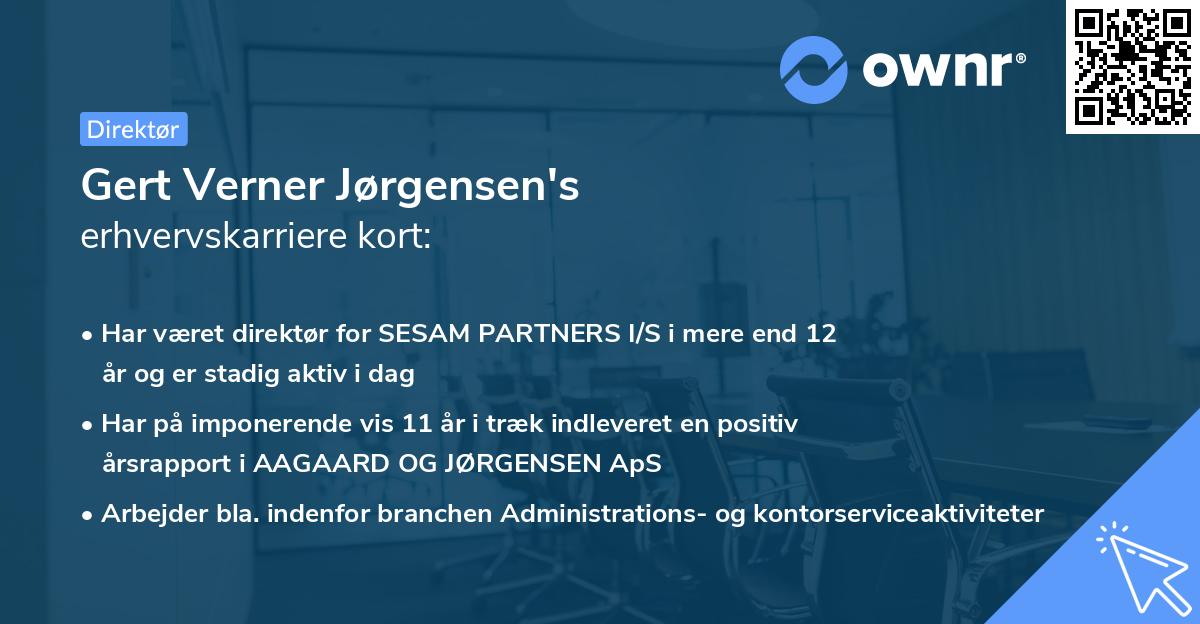 ownr®

Direktør

Gert Verner Jørgensen's
erhvervskarriere kort:

• Har været direktør for SESAM PARTNERS I/S i mere end 12 år og er stadig aktiv i dag

• Har på imponerende vis 11 år i træk indleveret en positiv årsrapport i AAGAARD OG JØRGENSEN ApS

• Arbejder bla. indenfor branchen Administrations- og kontorserviceaktiviteter